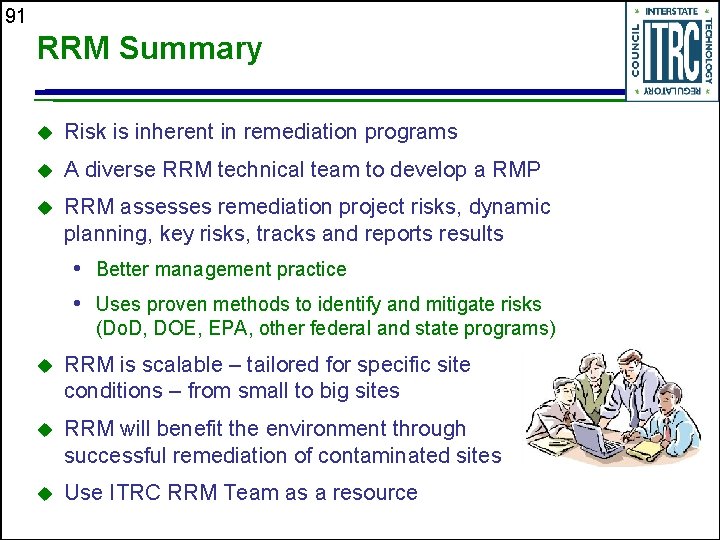 91

RRM Summary

INTERSTATE TECHNOLOGY REGULATORY COUNCIL ITRC

◆ Risk is inherent in remediation programs

◆ A diverse RRM technical team to develop a RMP

◆ RRM assesses remediation project risks, dynamic planning, key risks, tracks and reports results

• Better management practice

• Uses proven methods to identify and mitigate risks (DoD, DOE, EPA, other federal and state programs)

◆ RRM is scalable – tailored for specific site conditions – from small to big sites

◆ RRM will benefit the environment through successful remediation of contaminated sites

◆ Use ITRC RRM Team as a resource